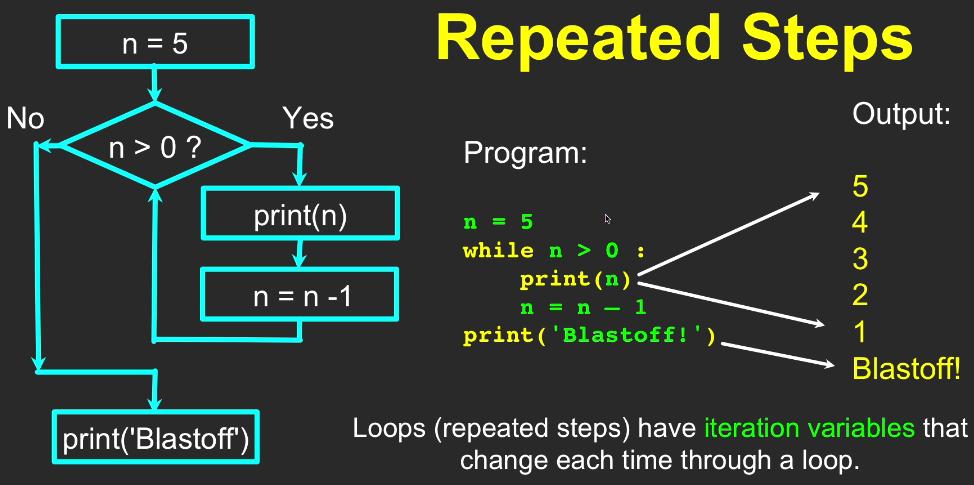 Repeated Steps

n = 5

No

n > 0 ?

Yes

print(n)

n = n -1

print('Blastoff')

Program:

n = 5
while n > 0 :
    print(n)
    n = n – 1
print('Blastoff!')

Output:

5
4
3
2
1
Blastoff!

Loops (repeated steps) have iteration variables that change each time through a loop.